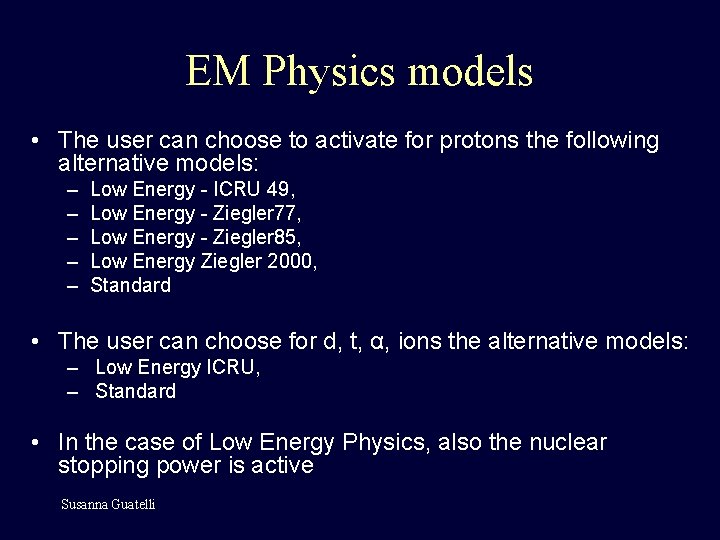 EM Physics models

• The user can choose to activate for protons the following alternative models:
– Low Energy - ICRU 49,
– Low Energy - Ziegler77,
– Low Energy - Ziegler85,
– Low Energy Ziegler 2000,
– Standard

• The user can choose for d, t, α, ions the alternative models:
– Low Energy ICRU,
– Standard

• In the case of Low Energy Physics, also the nuclear stopping power is active

Susanna Guatelli